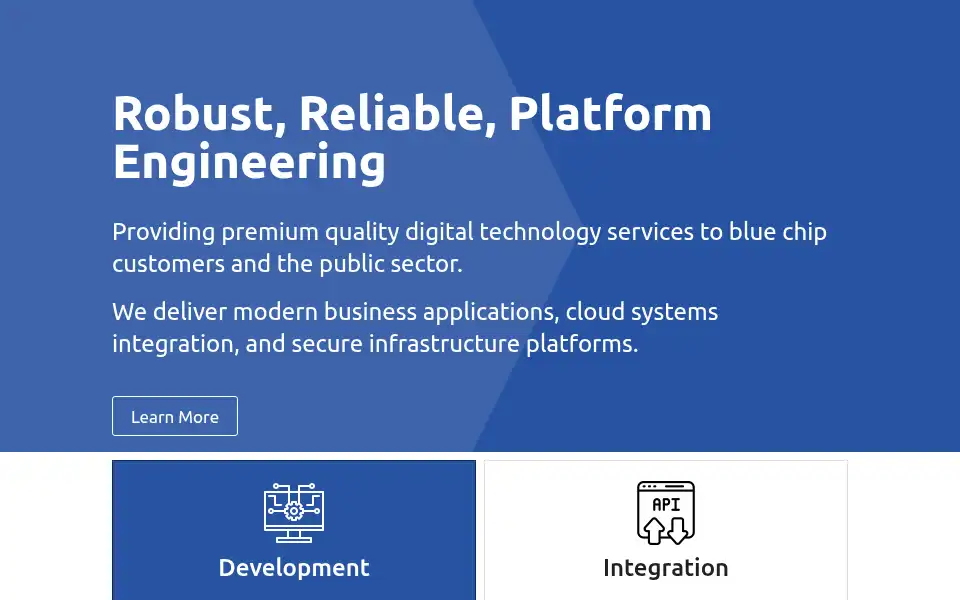 Robust, Reliable, Platform Engineering

Providing premium quality digital technology services to blue chip customers and the public sector.

We deliver modern business applications, cloud systems integration, and secure infrastructure platforms.

Learn More

Development

API

Integration